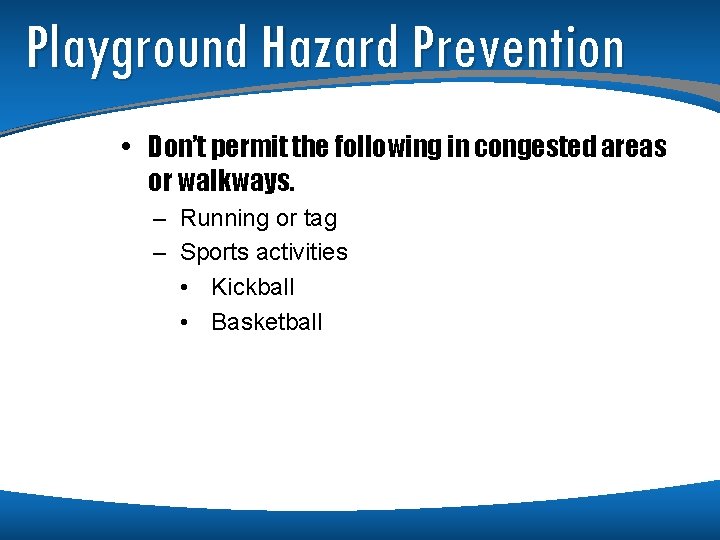 Playground Hazard Prevention

• Don't permit the following in congested areas or walkways.
– Running or tag
– Sports activities
• Kickball
• Basketball